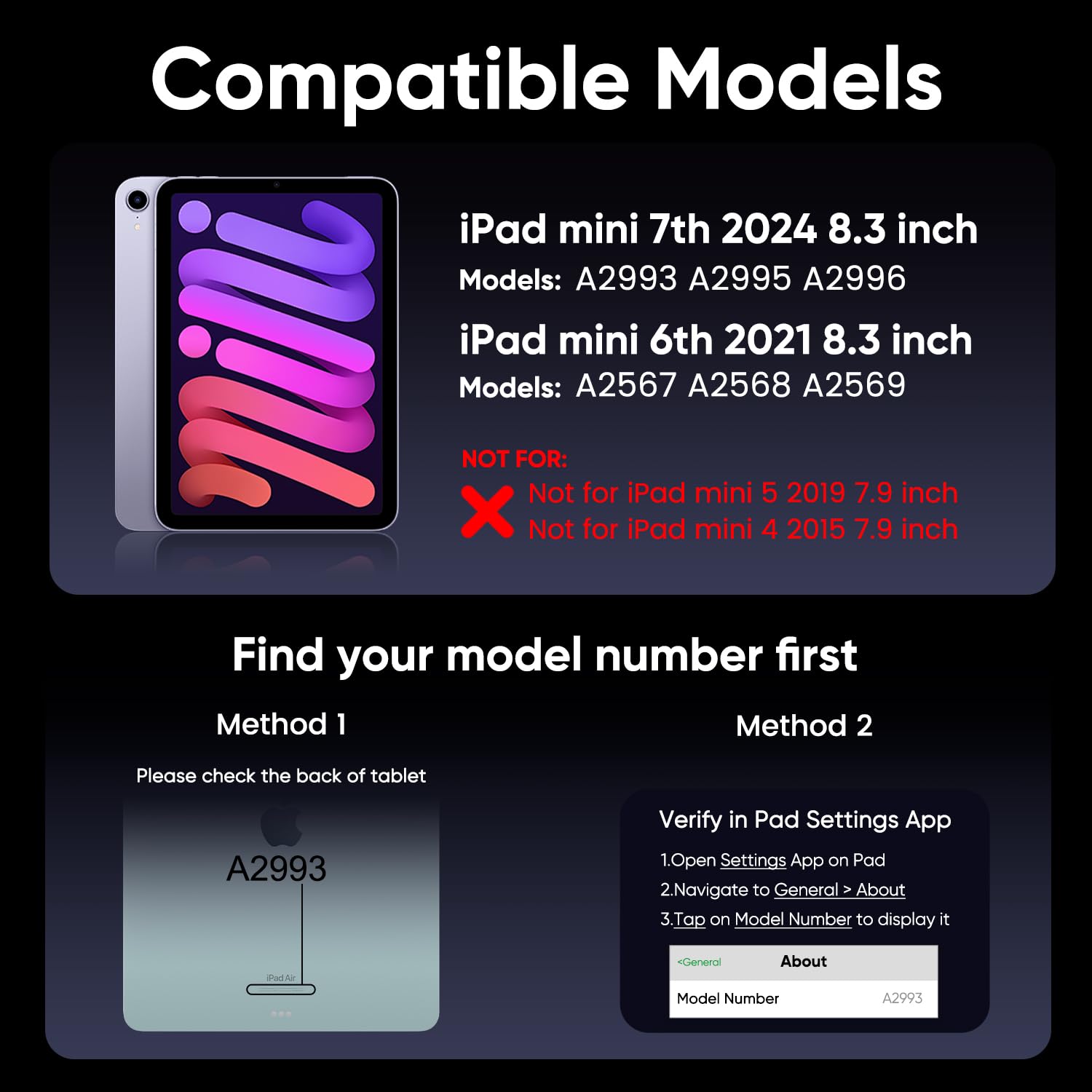 Compatible Models

iPad mini 7th 2024 8.3 inch
Models: A2993 A2995 A2996

iPad mini 6th 2021 8.3 inch
Models: A2567 A2568 A2569

NOT FOR:
Not for iPad mini 5 2019 7.9 inch
Not for iPad mini 4 2015 7.9 inch

Find your model number first

Method 1

Please check the back of tablet

A2993

iPad Air

Method 2

Verify in Pad Settings App

1.Open Settings App on Pad
2.Navigate to General > About
3.Tap on Model Number to display it

<General About

Model Number A2993